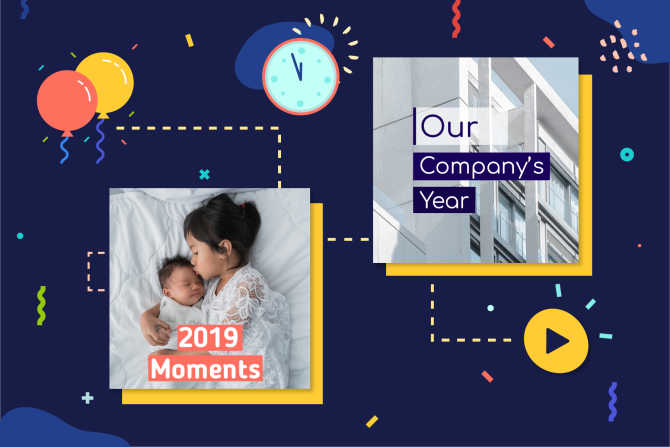 Our
Company's
Year

2019
Moments